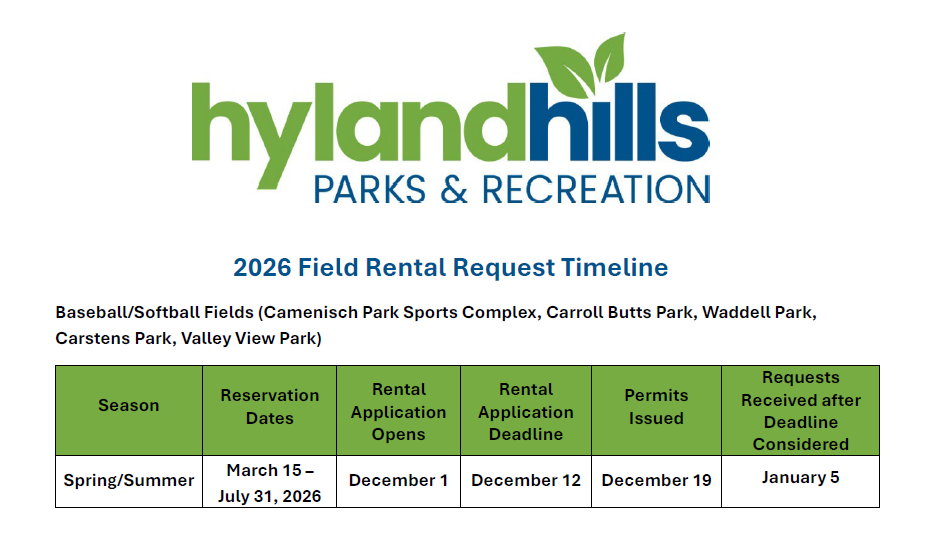 hylandhills
PARKS & RECREATION

2026 Field Rental Request Timeline

Baseball/Softball Fields (Camenisch Park Sports Complex, Carroll Butts Park, Waddell Park, Carstens Park, Valley View Park)

| Season | Reservation Dates | Rental Application Opens | Rental Application Deadline | Permits Issued | Requests Received after Deadline Considered |
|---|---|---|---|---|---|
| Spring/Summer | March 15 – July 31, 2026 | December 1 | December 12 | December 19 | January 5 |